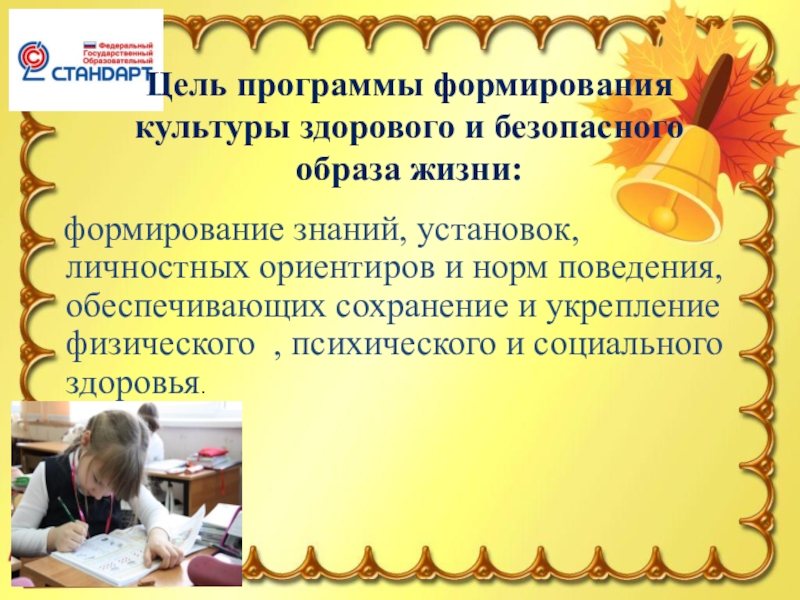 Федеральный
Государственный
Образовательный
СТАНДАРТ

Цель программы формирования культуры здорового и безопасного образа жизни:

формирование знаний, установок, личностных ориентиров и норм поведения, обеспечивающих сохранение и укрепление физического , психического и социального здоровья.